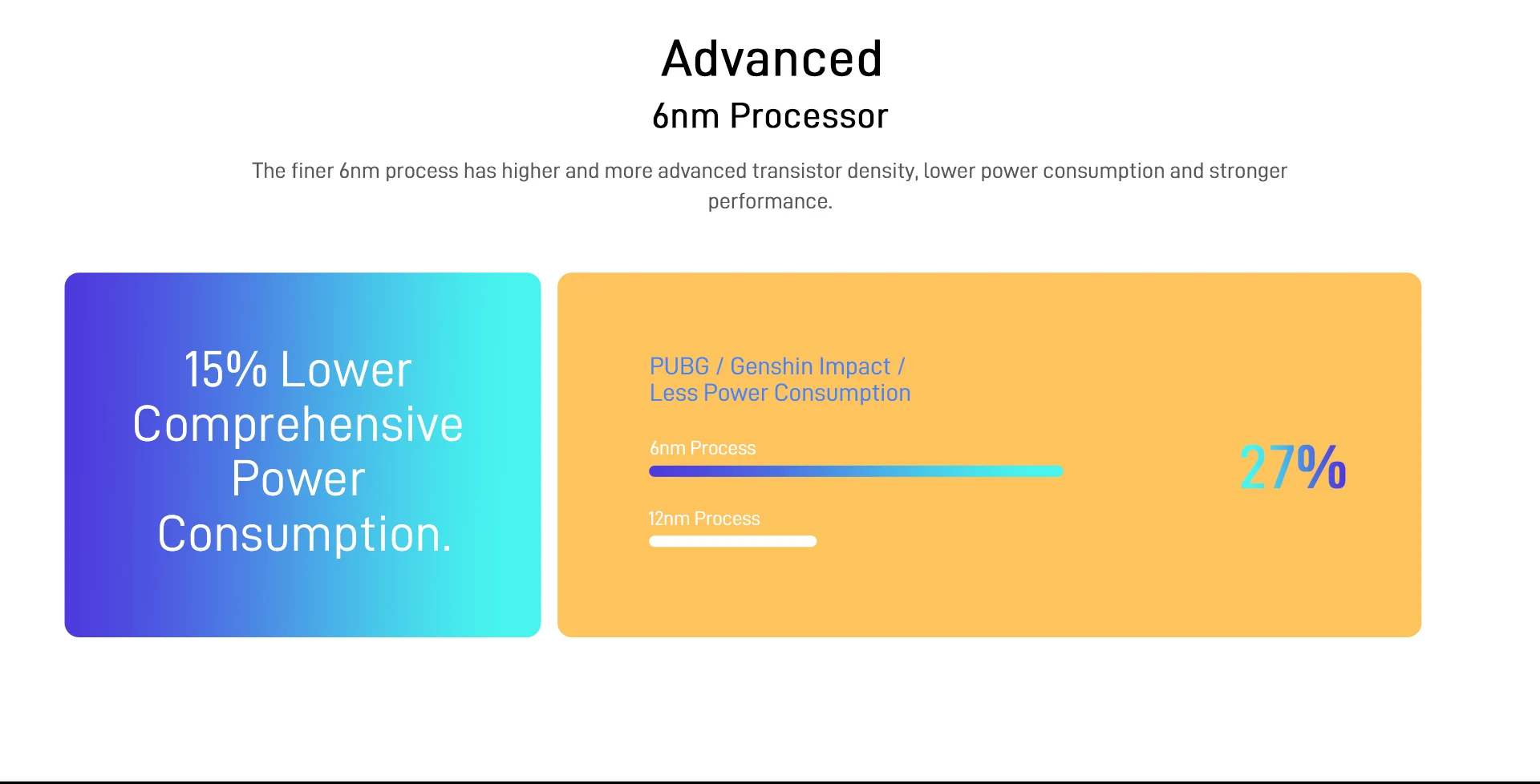 Advanced
6nm Processor

The finer 6nm process has higher and more advanced transistor density, lower power consumption and stronger performance.

15% Lower Comprehensive Power Consumption.

PUBG / Genshin Impact /
Less Power Consumption

6nm Process

12nm Process

27%